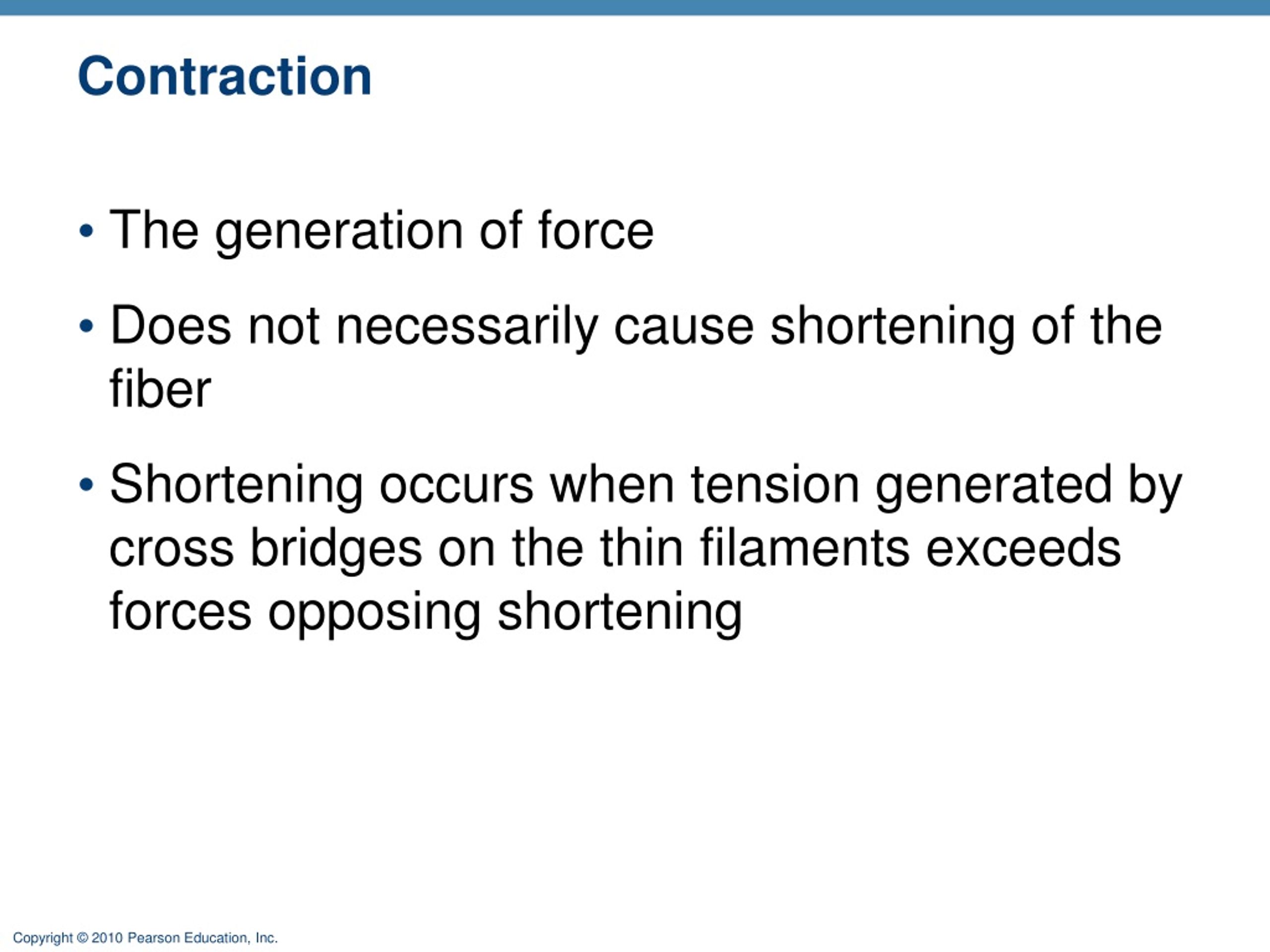 Contraction

• The generation of force

• Does not necessarily cause shortening of the fiber

• Shortening occurs when tension generated by cross bridges on the thin filaments exceeds forces opposing shortening

Copyright © 2010 Pearson Education, Inc.